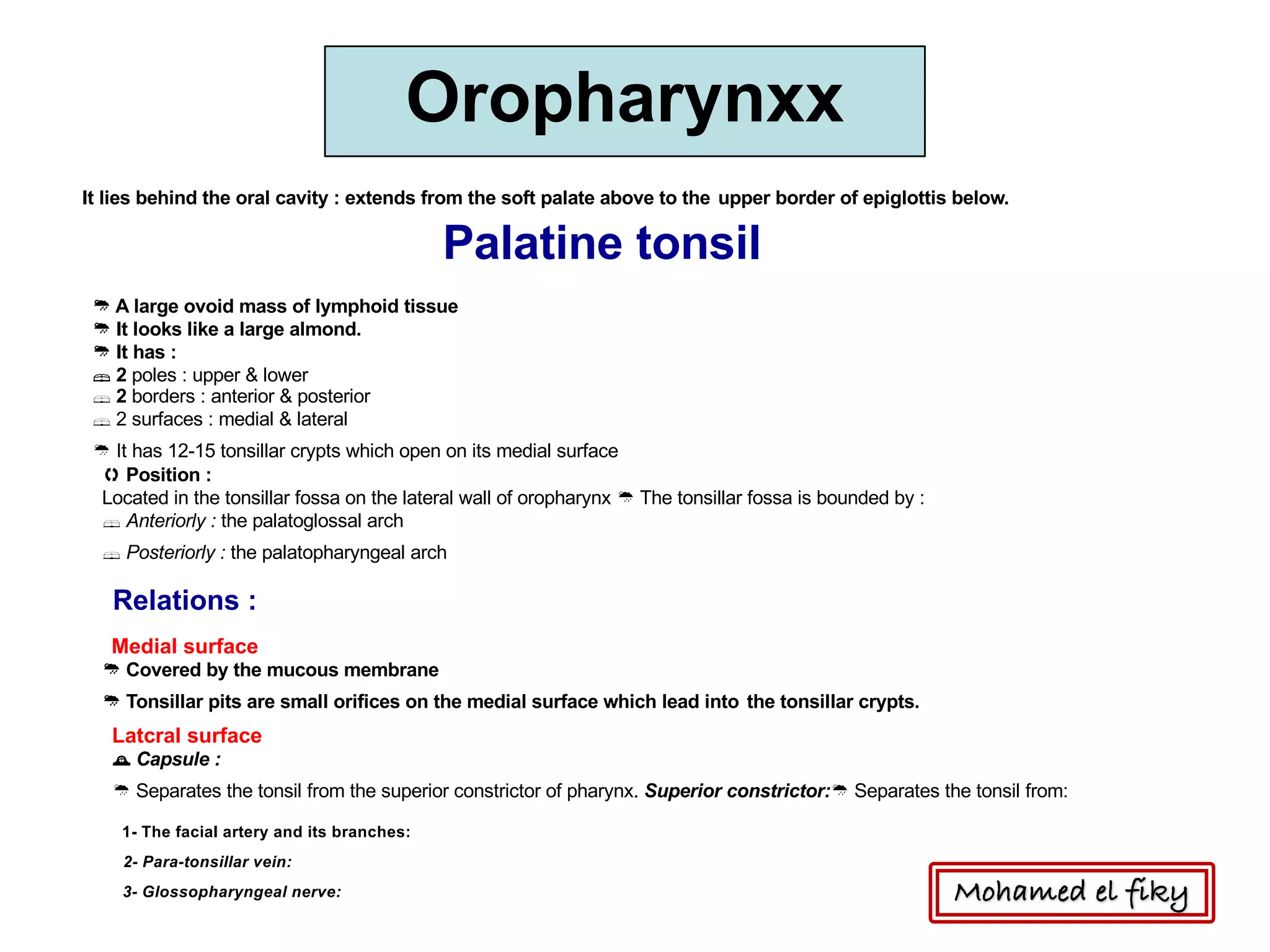 Oropharynxx

It lies behind the oral cavity : extends from the soft palate above to the upper border of epiglottis below.

Palatine tonsil

A large ovoid mass of lymphoid tissue
It looks like a large almond.
It has :
2 poles : upper & lower
2 borders : anterior & posterior
2 surfaces : medial & lateral

It has 12-15 tonsillar crypts which open on its medial surface
Position :
Located in the tonsillar fossa on the lateral wall of oropharynx The tonsillar fossa is bounded by :
Anteriorly : the palatoglossal arch

Posteriorly : the palatopharyngeal arch

Relations :

Medial surface
Covered by the mucous membrane

Tonsillar pits are small orifices on the medial surface which lead into the tonsillar crypts.

Latcral surface
Capsule :

Separates the tonsil from the superior constrictor of pharynx. Superior constrictor: Separates the tonsil from:

1- The facial artery and its branches:

2- Para-tonsillar vein:

3- Glossopharyngeal nerve:

Mohamed el fiky